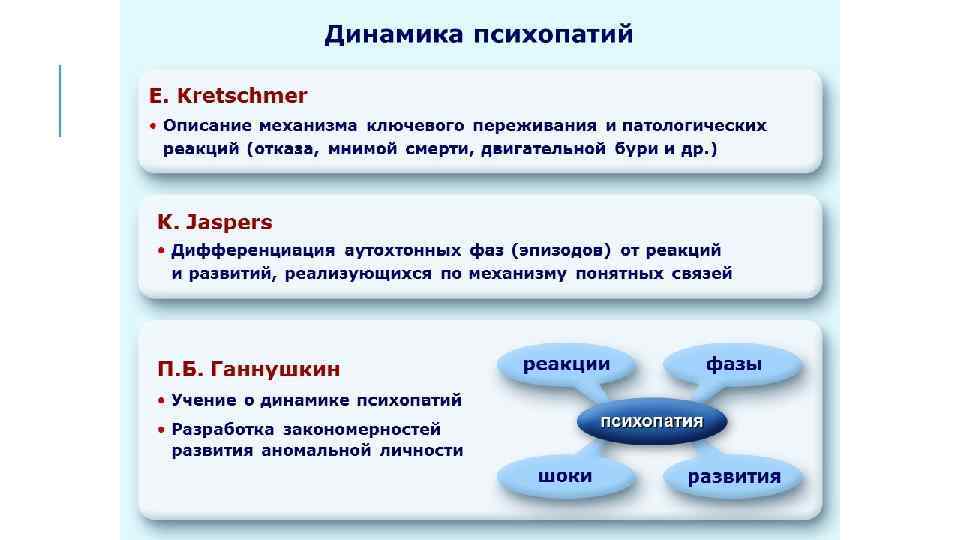 Динамика психопатий

E. Kretschmer

• Описание механизма ключевого переживания и патологических реакций (отказа, мнимой смерти, двигательной бури и др.)

K. Jaspers

• Дифференциация аутохтонных фаз (эпизодов) от реакций и развитий, реализующихся по механизму понятных связей

П.Б. Ганнушкин

• Учение о динамике психопатий

• Разработка закономерностей развития аномальной личности

реакции

фазы

психопатия

шоки

развития